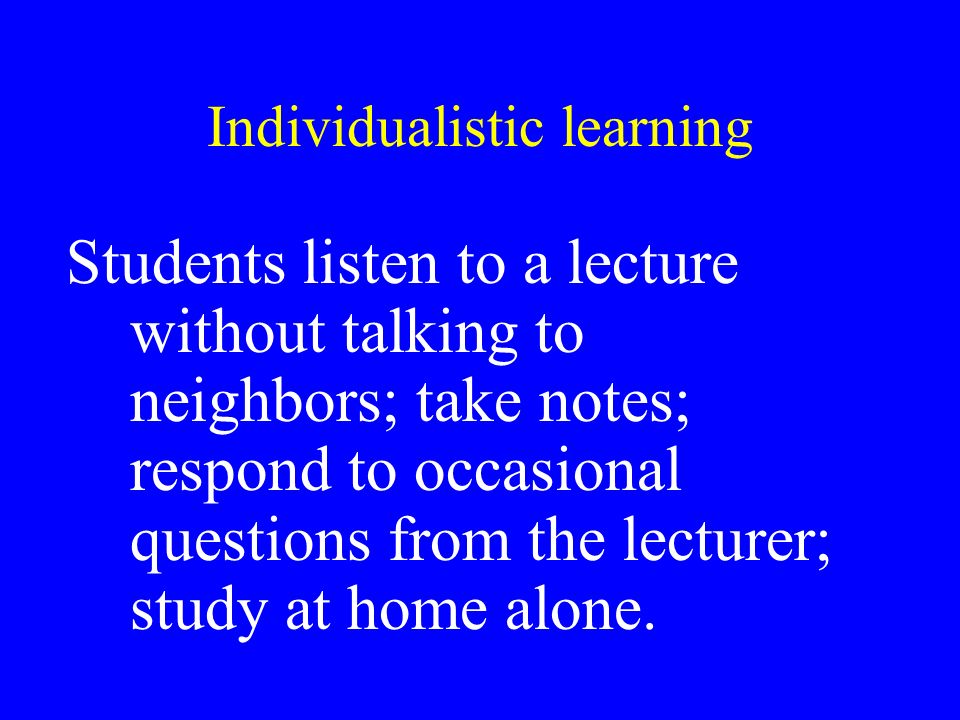 Individualistic learning

Students listen to a lecture without talking to neighbors; take notes; respond to occasional questions from the lecturer; study at home alone.